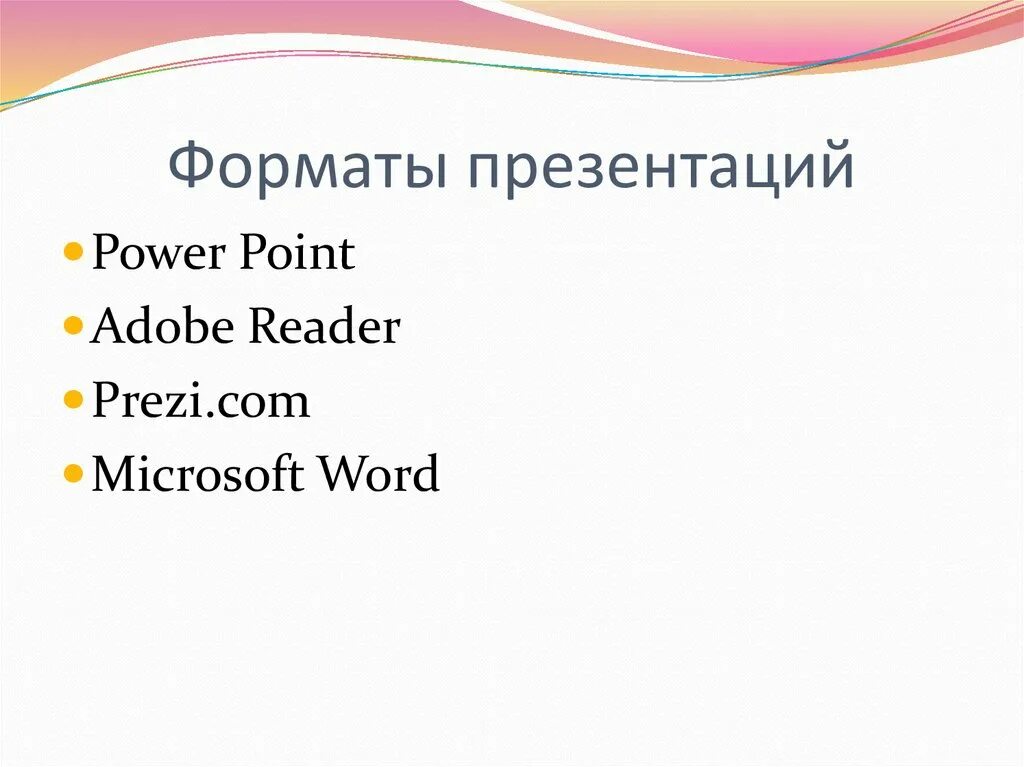 Форматы презентаций

- Power Point
- Adobe Reader
- Prezi.com
- Microsoft Word